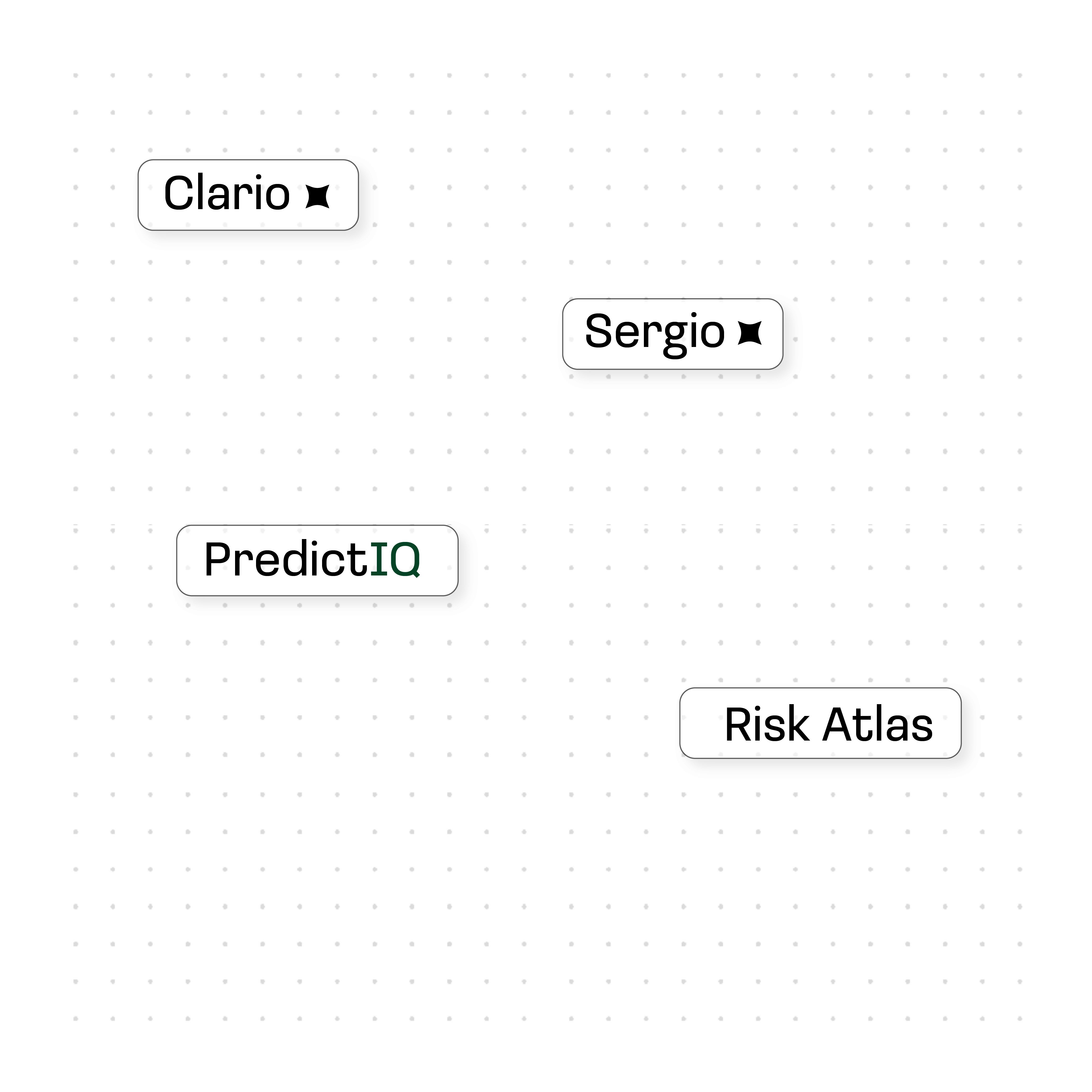 Clario

Sergio

PredictIQ

Risk Atlas